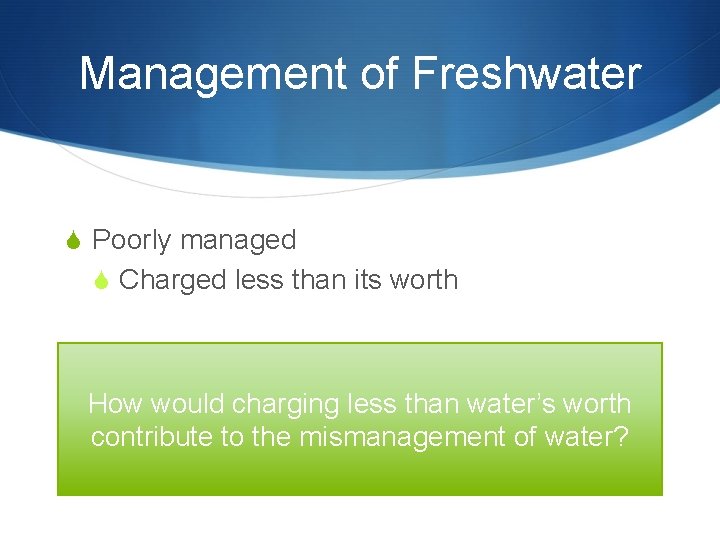 Management of Freshwater

Poorly managed

Charged less than its worth

How would charging less than water’s worth contribute to the mismanagement of water?